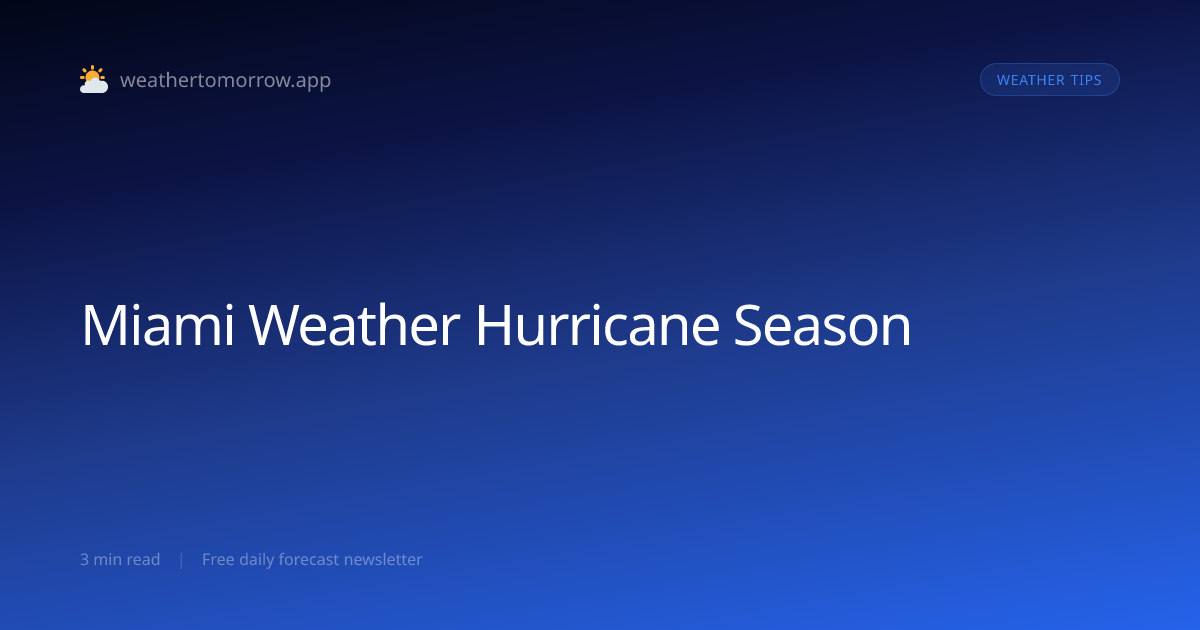 weathertomorrow.app

WEATHER TIPS

Miami Weather Hurricane Season

3 min read | Free daily forecast newsletter